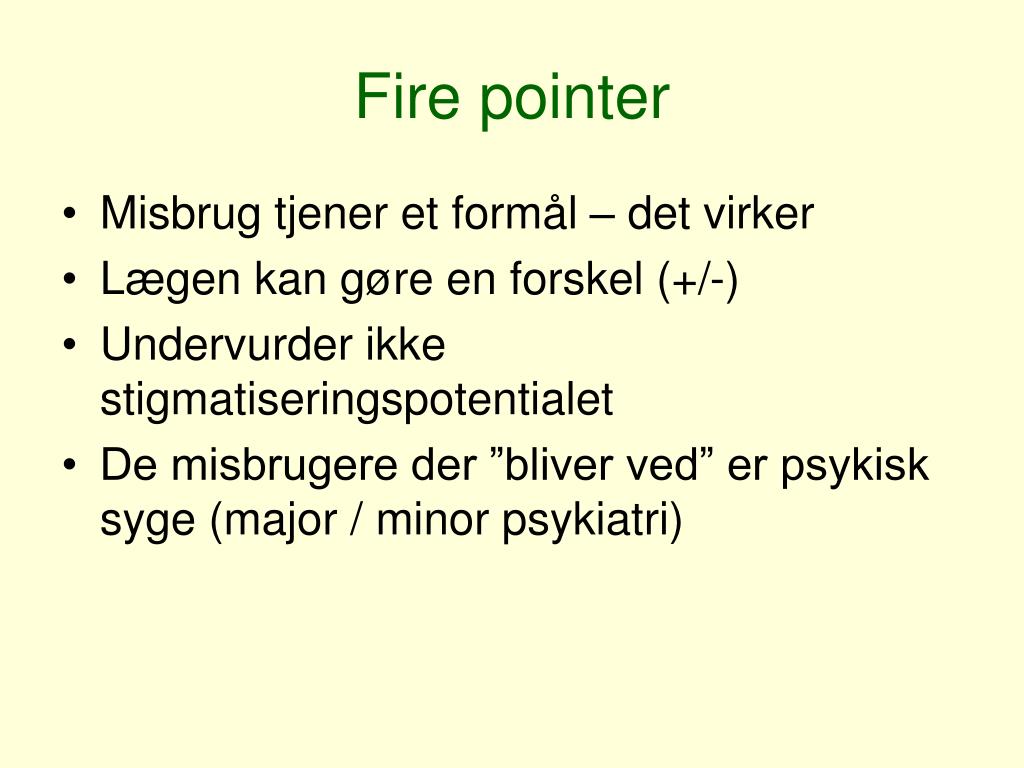 Fire pointer

• Misbrug tjener et formål – det virker
• Lægen kan gøre en forskel (+/-)
• Undervurder ikke stigmatiseringspotentialet
• De misbrugere der ”bliver ved” er psykisk syge (major / minor psykiatri)